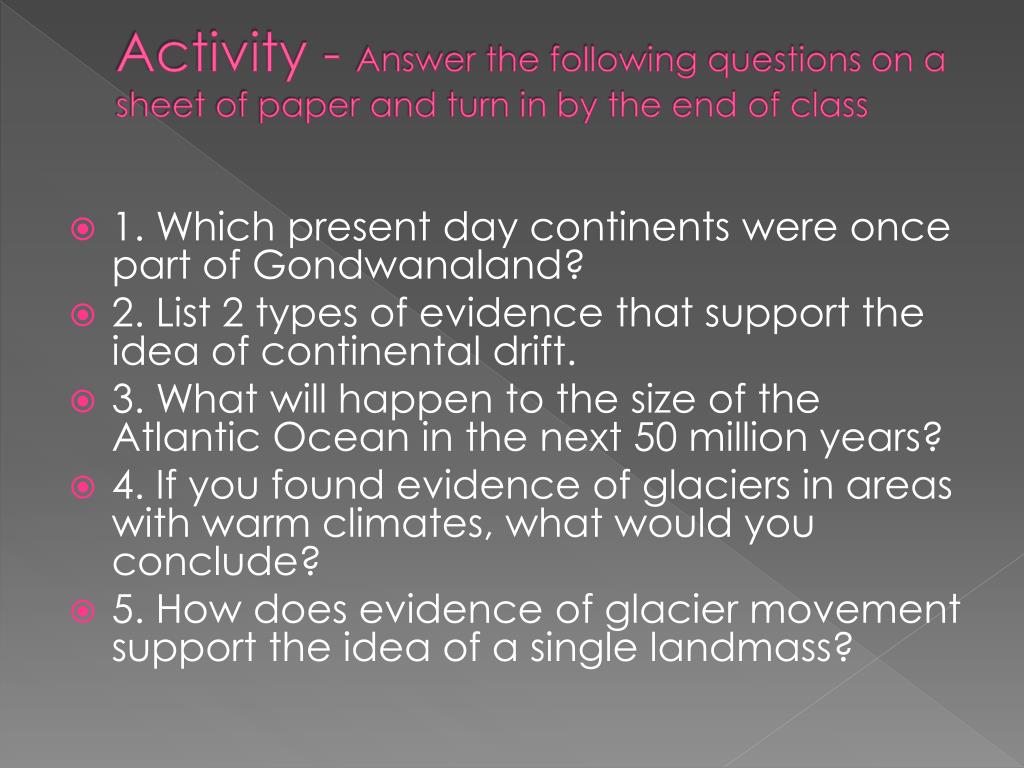 Activity - Answer the following questions on a sheet of paper and turn in by the end of class

1. Which present day continents were once part of Gondwanaland?

2. List 2 types of evidence that support the idea of continental drift.

3. What will happen to the size of the Atlantic Ocean in the next 50 million years?

4. If you found evidence of glaciers in areas with warm climates, what would you conclude?

5. How does evidence of glacier movement support the idea of a single landmass?